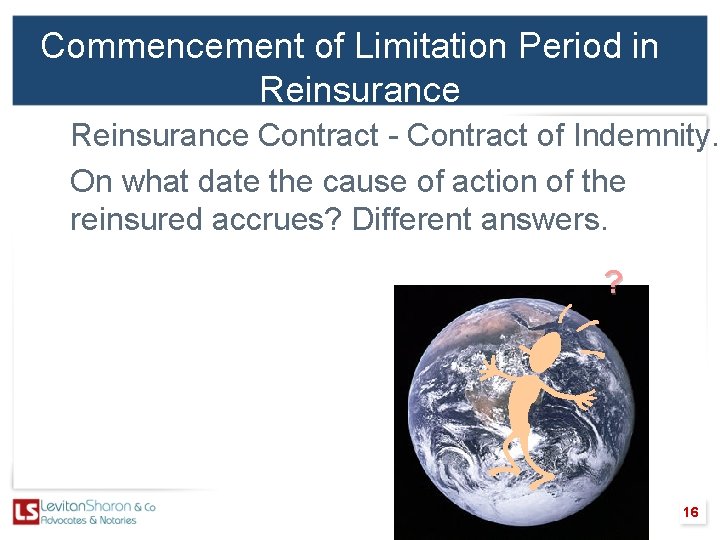 Commencement of Limitation Period in Reinsurance

Reinsurance Contract - Contract of Indemnity.

On what date the cause of action of the reinsured accrues? Different answers.

?

LS LevitanSharon & Co
Advocates & Notaries

16